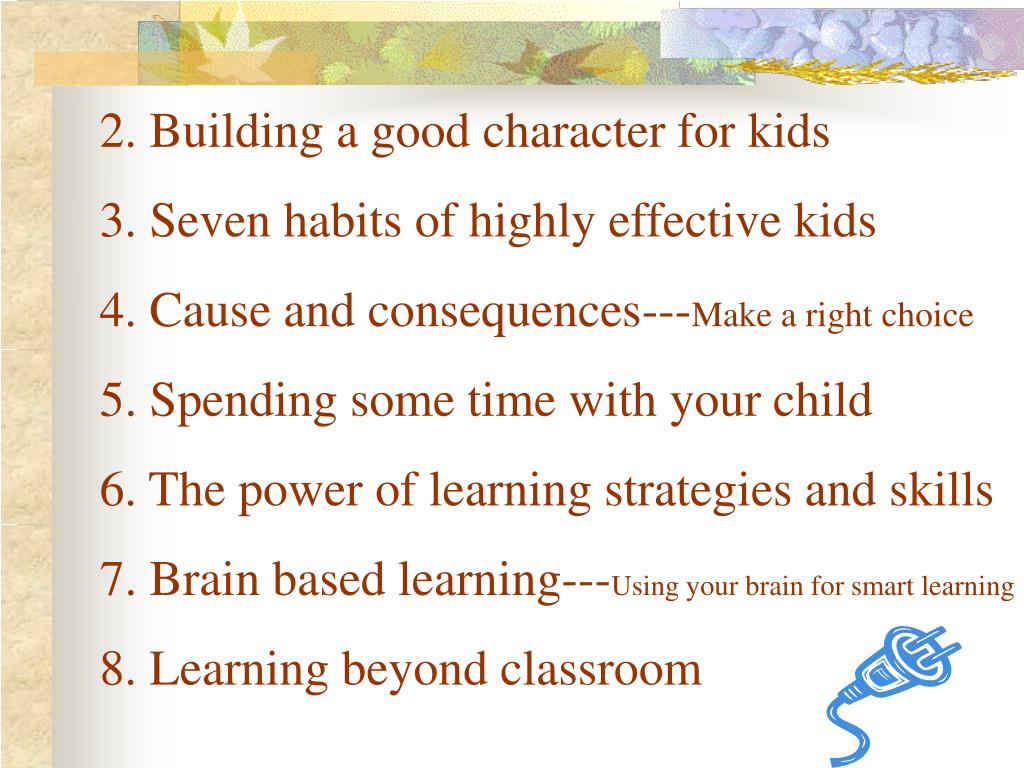 2. Building a good character for kids

3. Seven habits of highly effective kids

4. Cause and consequences---Make a right choice

5. Spending some time with your child

6. The power of learning strategies and skills

7. Brain based learning---Using your brain for smart learning

8. Learning beyond classroom